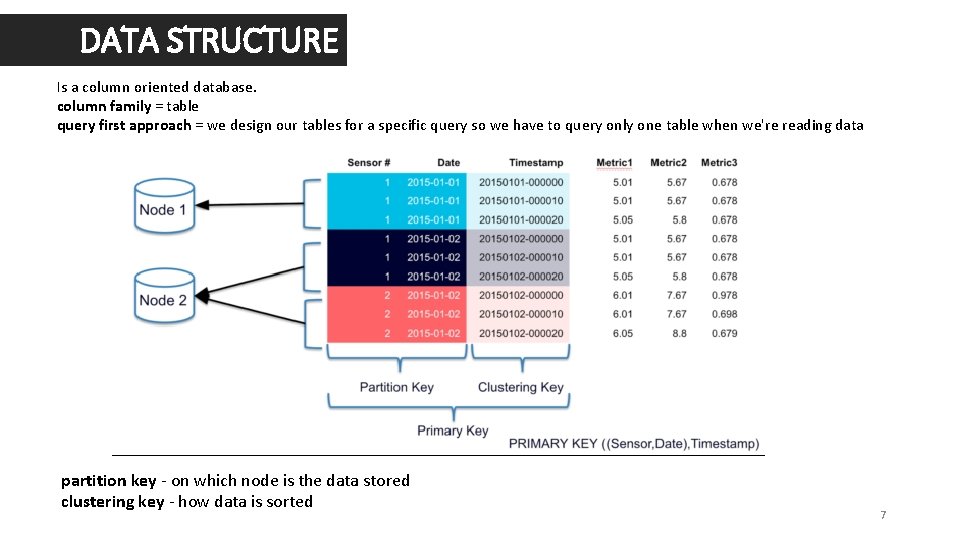 DATA STRUCTURE

Is a column oriented database.
column family = table
query first approach = we design our tables for a specific query so we have to query only one table when we're reading data

Node 1

Node 2

| Sensor # | Date | Timestamp | Metric1 | Metric2 | Metric3 |
|---|---|---|---|---|---|
| 1 | 2015-01-01 | 20150101-000000 | 5.01 | 5.67 | 0.678 |
| 1 | 2015-01-01 | 20150101-000010 | 5.01 | 5.67 | 0.678 |
| 1 | 2015-01-01 | 20150101-000020 | 5.05 | 5.8 | 0.678 |
| 1 | 2015-01-02 | 20150102-000000 | 5.01 | 5.67 | 0.678 |
| 1 | 2015-01-02 | 20150102-000010 | 5.01 | 5.67 | 0.678 |
| 1 | 2015-01-02 | 20150102-000020 | 5.05 | 5.8 | 0.678 |
| 2 | 2015-01-02 | 20150102-000000 | 6.01 | 7.67 | 0.978 |
| 2 | 2015-01-02 | 20150102-000010 | 6.01 | 7.67 | 0.698 |
| 2 | 2015-01-02 | 20150102-000020 | 6.05 | 8.8 | 0.679 |

Partition Key
Clustering Key
Primary Key
PRIMARY KEY ((Sensor,Date),Timestamp)

partition key - on which node is the data stored
clustering key - how data is sorted

7